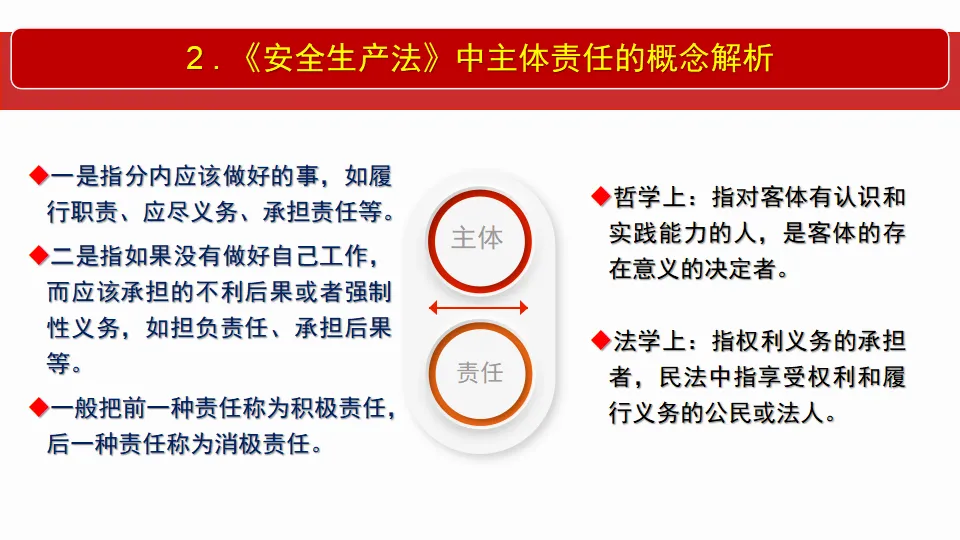 2．《安全生产法》中主体责任的概念解析

◆一是指分内应该做好的事，如履行职责、应尽义务、承担责任等。

◆二是指如果没有做好自己工作，而应该承担的不利后果或者强制性义务，如担负责任、承担后果等。

◆一般把前一种责任称为积极责任，后一种责任称为消极责任。

主体

责任

◆哲学上：指对客体有认识和实践能力的人，是客体的存在意义的决定者。

◆法学上：指权利义务的承担者，民法中指享受权利和履行义务的公民或法人。